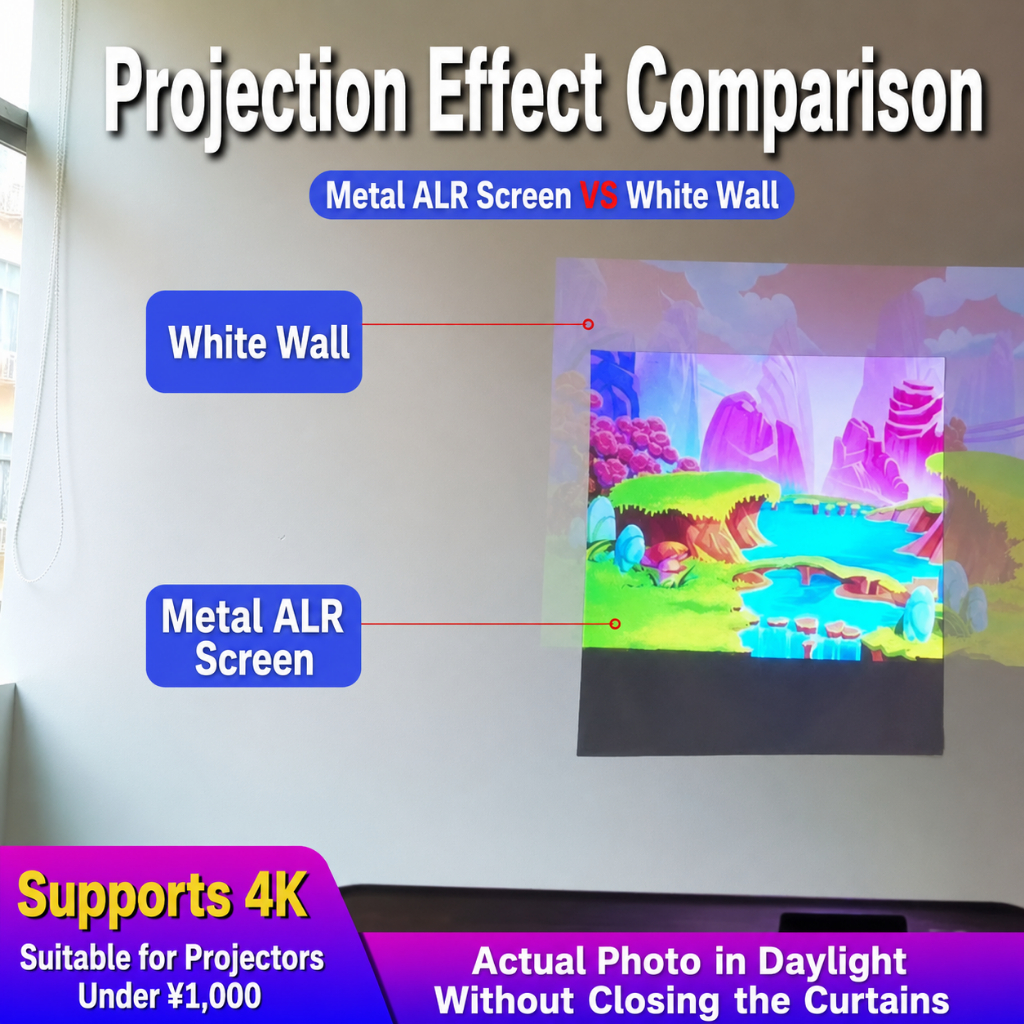 Projection Effect Comparison

Metal ALR Screen VS White Wall

White Wall

Metal ALR Screen

Supports 4K

Suitable for Projectors Under ¥1,000

Actual Photo in Daylight Without Closing the Curtains